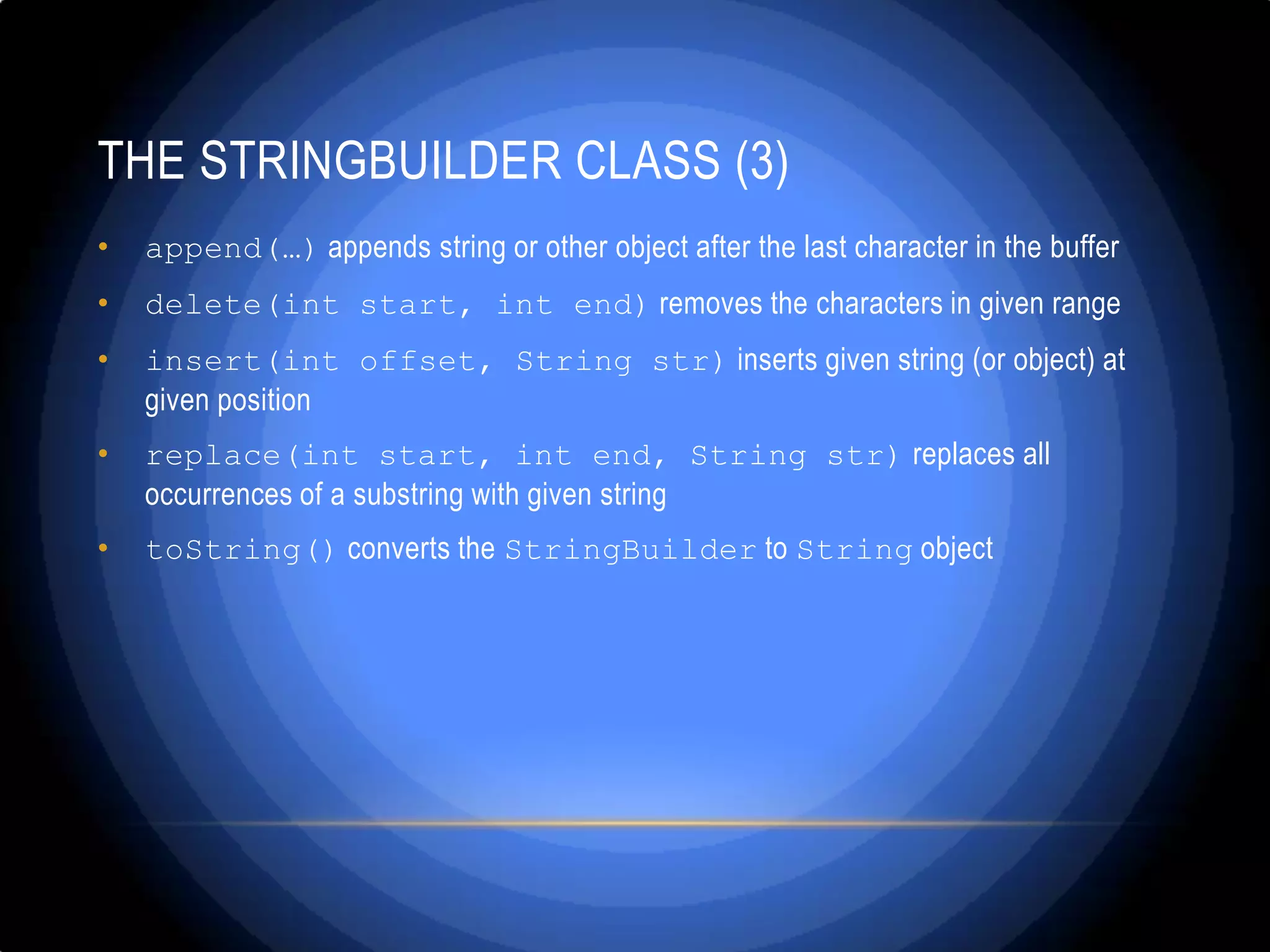 THE STRINGBUILDER CLASS (3)

• append(…) appends string or other object after the last character in the buffer
• delete(int start, int end) removes the characters in given range
• insert(int offset, String str) inserts given string (or object) at given position
• replace(int start, int end, String str) replaces all occurrences of a substring with given string
• toString() converts the StringBuilder to String object